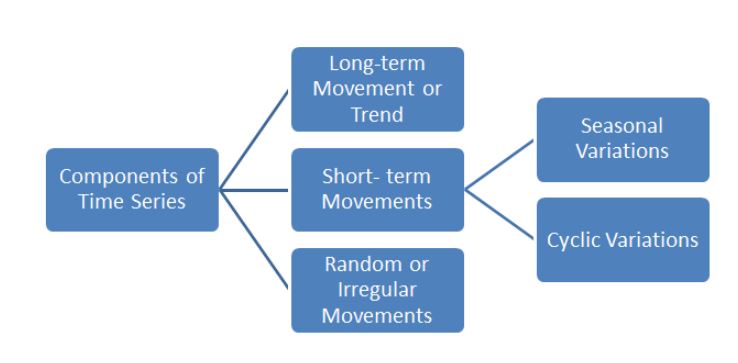 Components of Time Series

Long-term Movement or Trend

Short- term Movements

Random or Irregular Movements

Seasonal Variations

Cyclic Variations